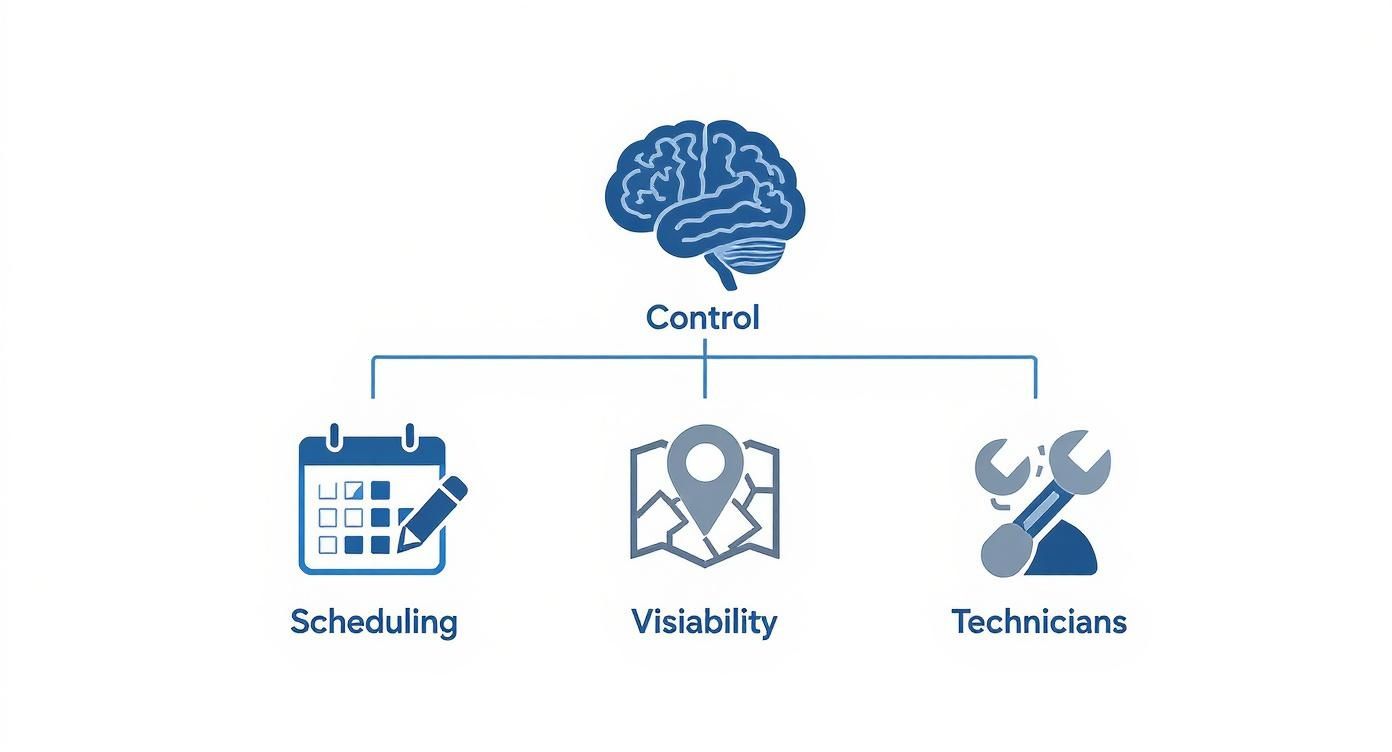 Control

Scheduling

Visiability

Technicians